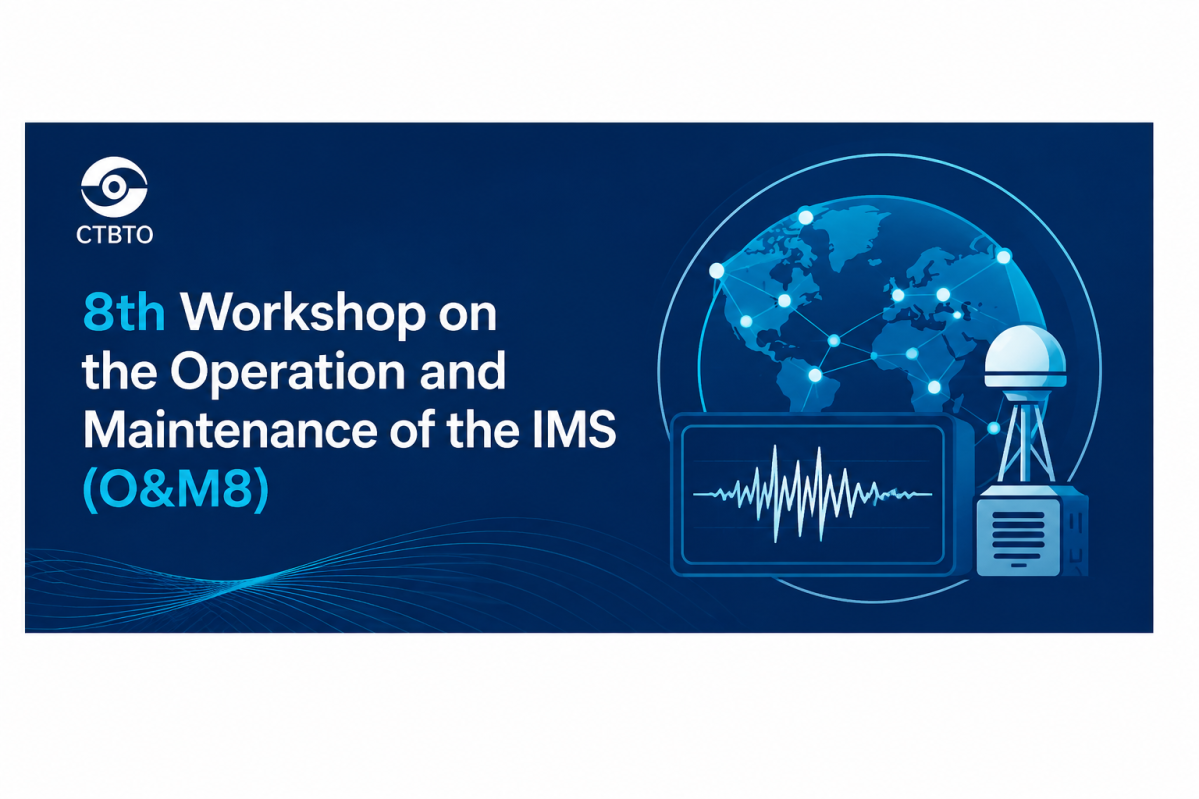 CTBTO

8th Workshop on the Operation and Maintenance of the IMS (O&M8)